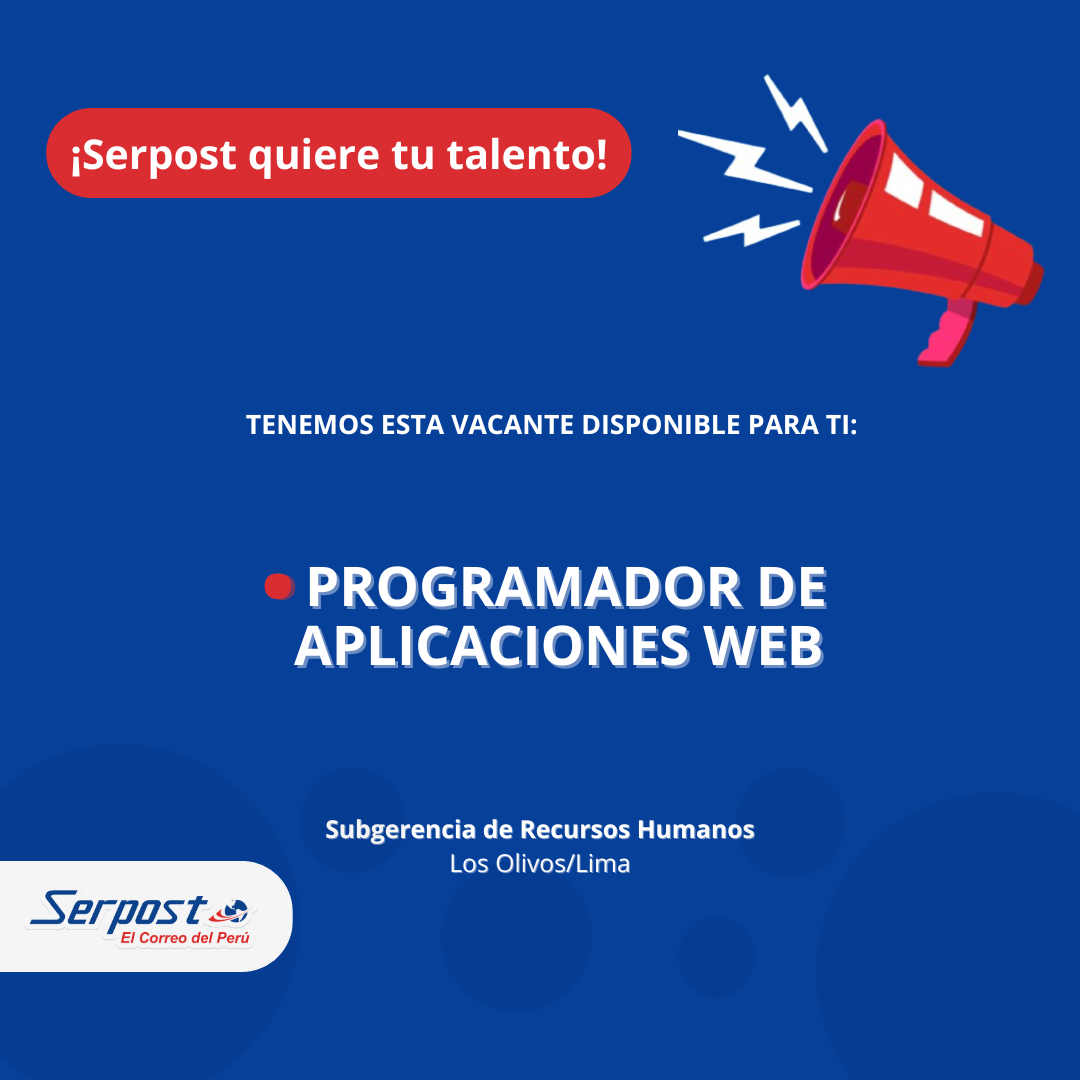 ¡Serpost quiere tu talento!

TENEMOS ESTA VACANTE DISPONIBLE PARA TI:

PROGRAMADOR DE APLICACIONES WEB

Subgerencia de Recursos Humanos
Los Olivos/Lima

Serpost
El Correo del Perú